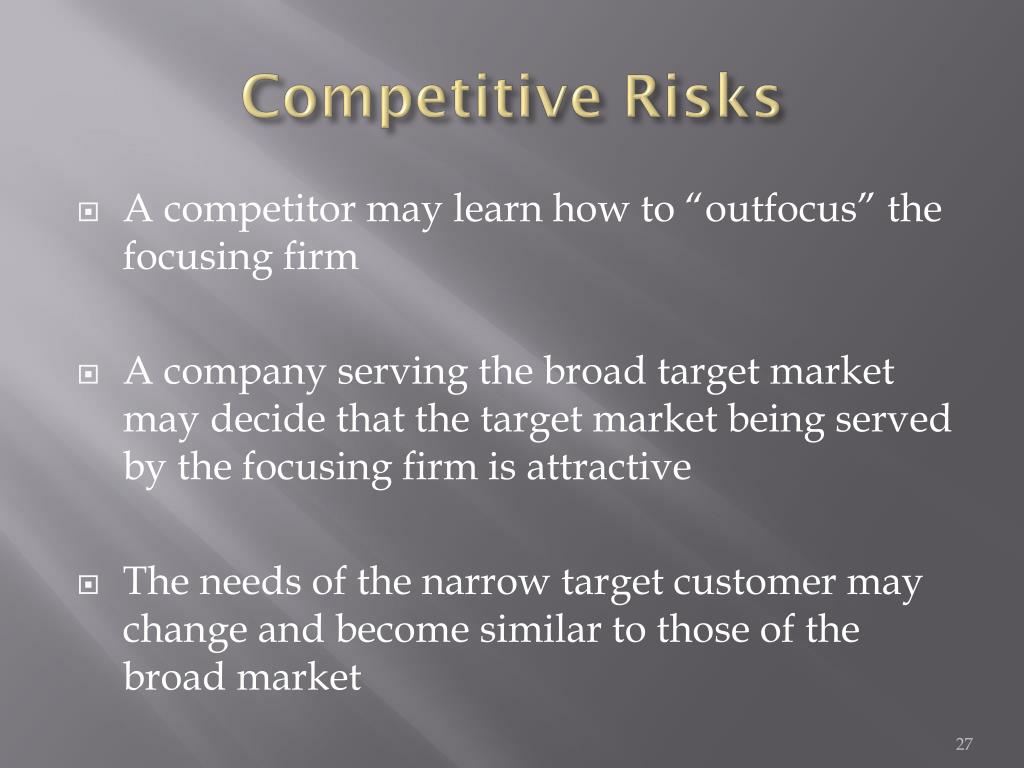 Competitive Risks

A competitor may learn how to “outfocus” the focusing firm

A company serving the broad target market may decide that the target market being served by the focusing firm is attractive

The needs of the narrow target customer may change and become similar to those of the broad market

27